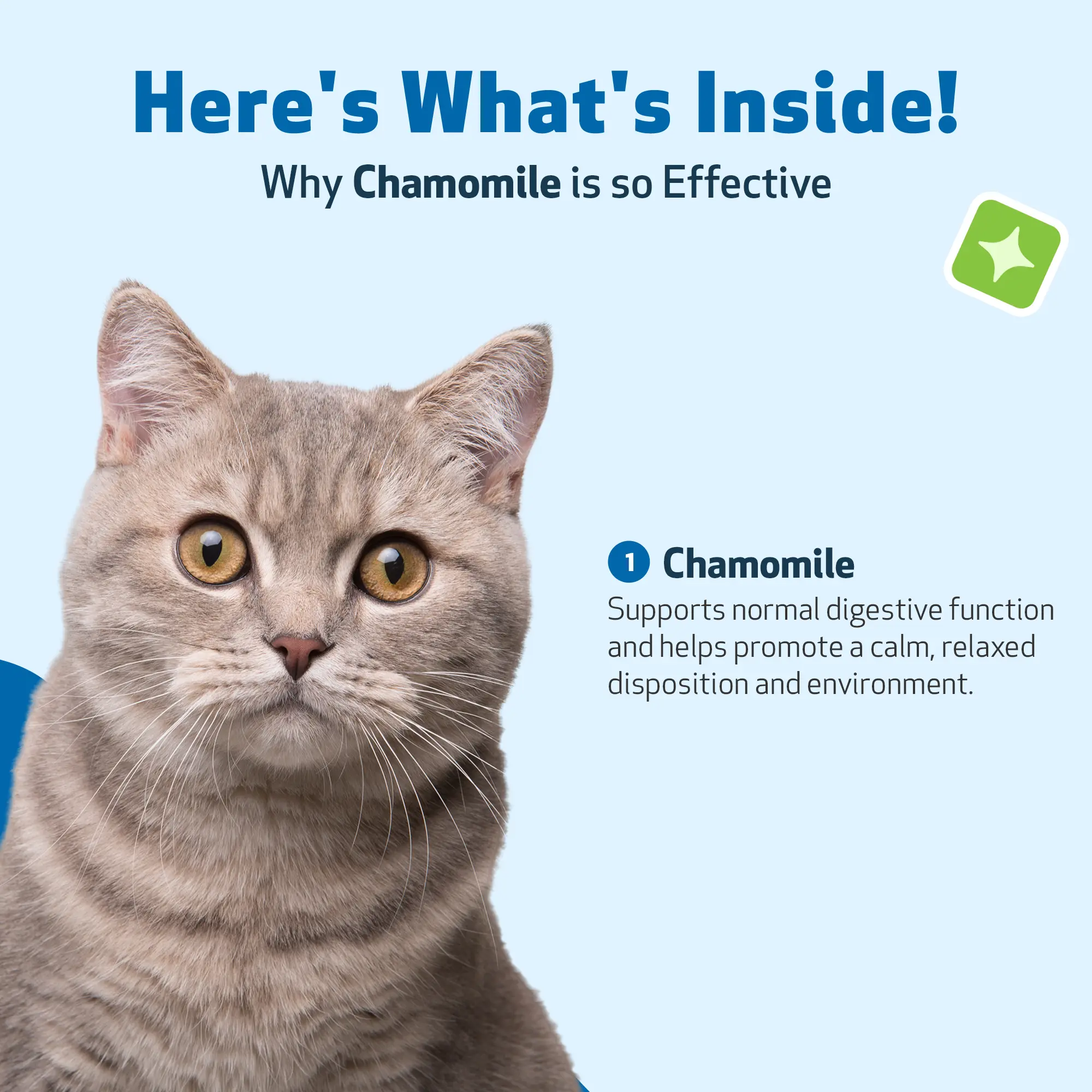 Here's What's Inside!
Why Chamomile is so Effective

1 Chamomile
Supports normal digestive function and helps promote a calm, relaxed disposition and environment.